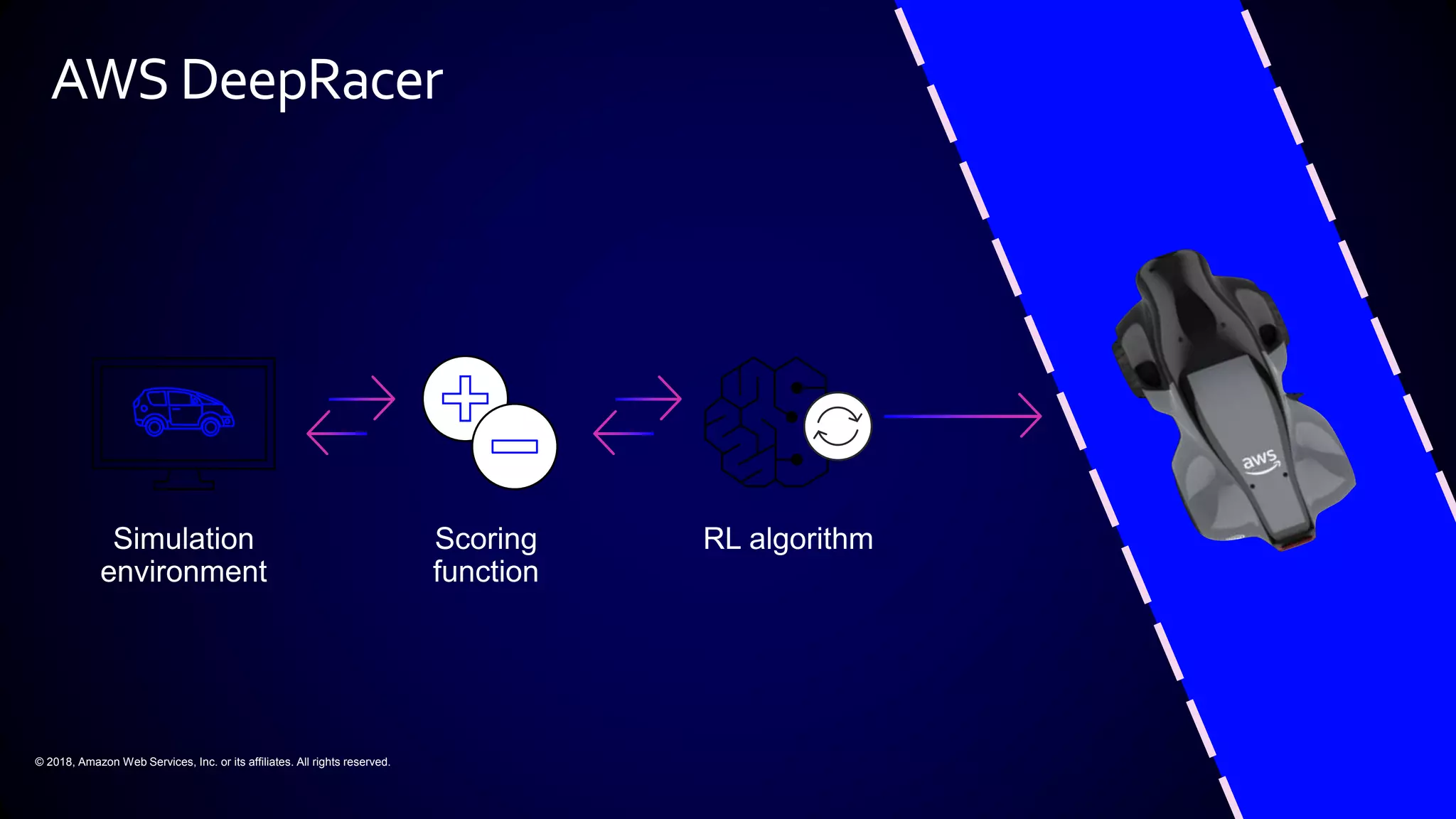 AWS DeepRacer

Simulation environment

Scoring function

RL algorithm

aws

© 2018, Amazon Web Services, Inc. or its affiliates. All rights reserved.